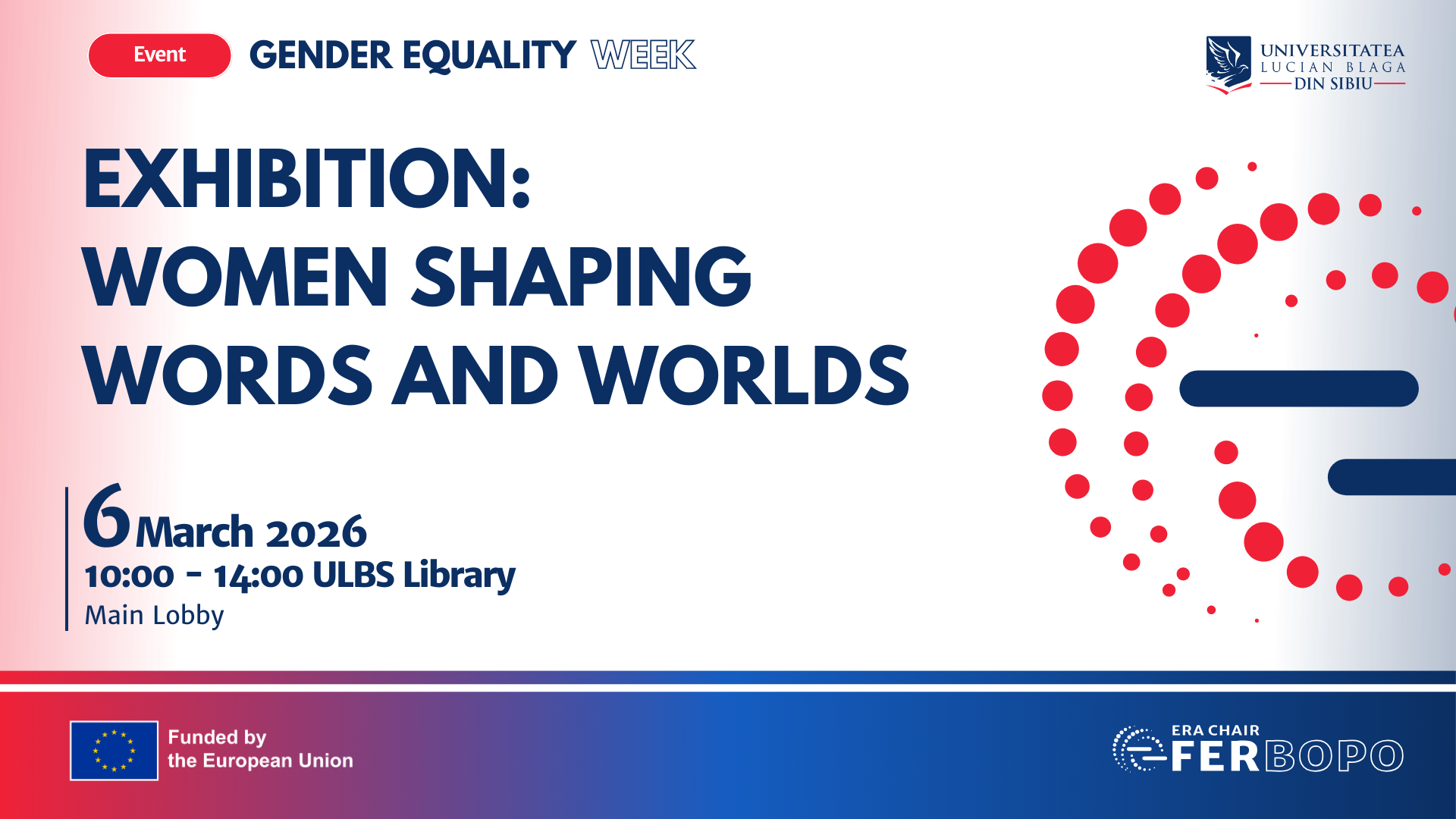 Event GENDER EQUALITY WEEK

UNIVERSITATEA LUCIAN BLAGA DIN SIBIU

EXHIBITION: WOMEN SHAPING WORDS AND WORLDS

6 March 2026
10:00 - 14:00 ULBS Library
Main Lobby

Funded by the European Union

ERA CHAIR FERBOPO